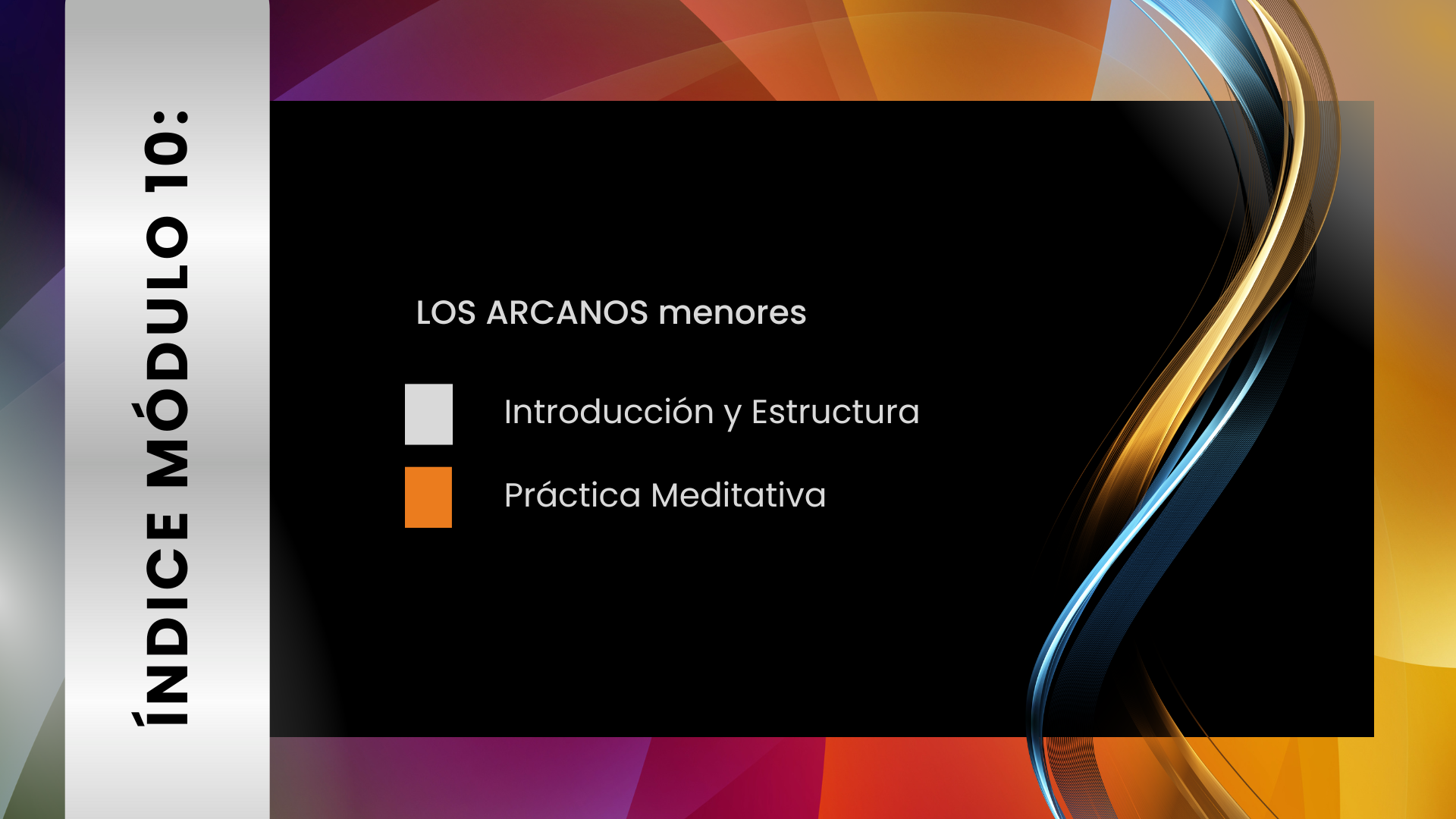 ÍNDICE MÓDULO 10:

LOS ARCANOS menores

Introducción y Estructura

Práctica Meditativa